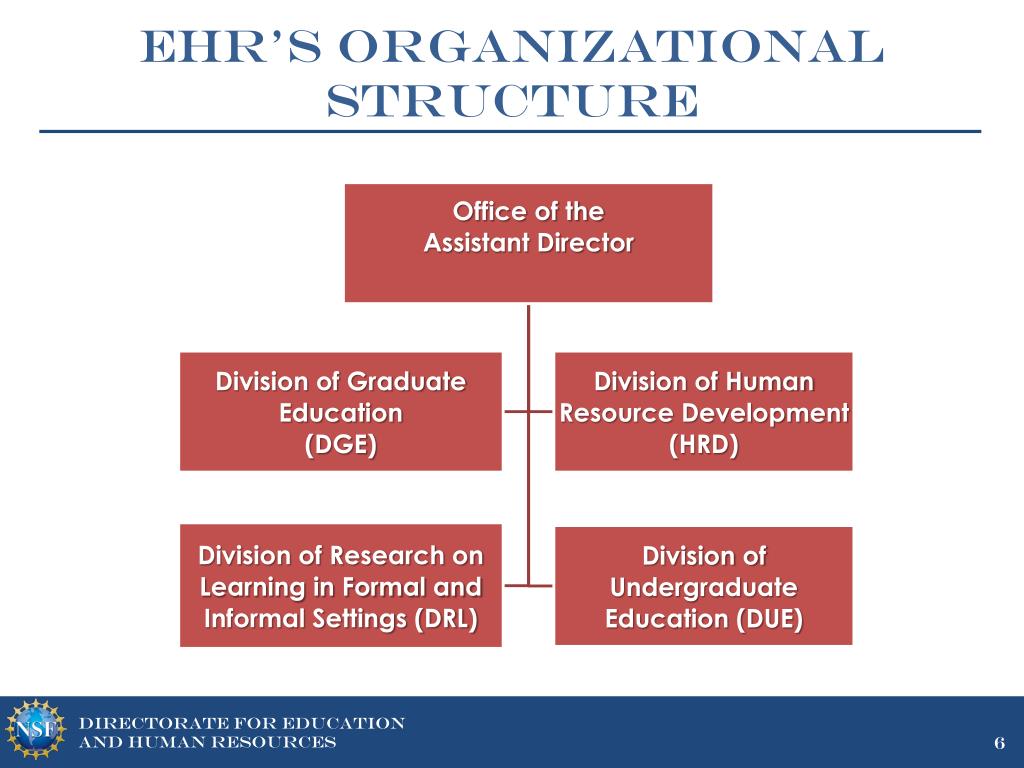 EHR'S ORGANIZATIONAL STRUCTURE

Office of the Assistant Director

Division of Graduate Education (DGE)

Division of Human Resource Development (HRD)

Division of Research on Learning in Formal and Informal Settings (DRL)

Division of Undergraduate Education (DUE)

NSF

DIRECTORATE FOR EDUCATION AND HUMAN RESOURCES

6